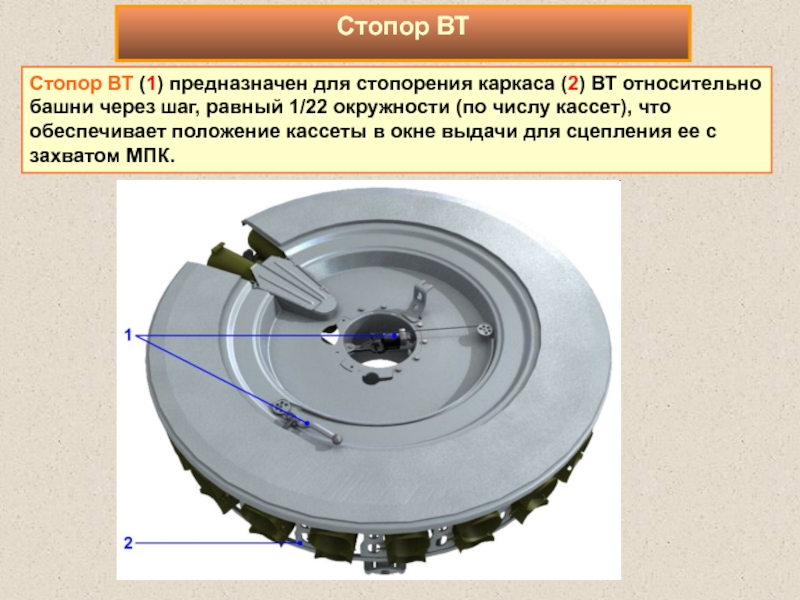 Стопор ВТ

Стопор ВТ (1) предназначен для стопорения каркаса (2) ВТ относительно башни через шаг, равный 1/22 окружности (по числу кассет), что обеспечивает положение кассеты в окне выдачи для сцепления ее с захватом МПК.

1

2